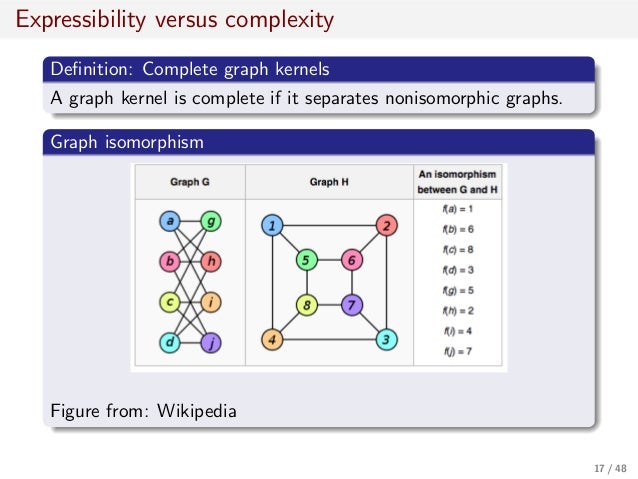 Expressibility versus complexity

Definition: Complete graph kernels

A graph kernel is complete if it separates nonisomorphic graphs.

Graph isomorphism

| Graph G | Graph H | An isomorphism between G and H |
|---|---|---|
| a g b h c i d j | 1 2 5 6 8 7 4 3 | f(a) = 1 f(b) = 6 f(c) = 8 f(d) = 3 f(g) = 5 f(h) = 2 f(i) = 4 f(j) = 7 |

Figure from: Wikipedia

17 / 48